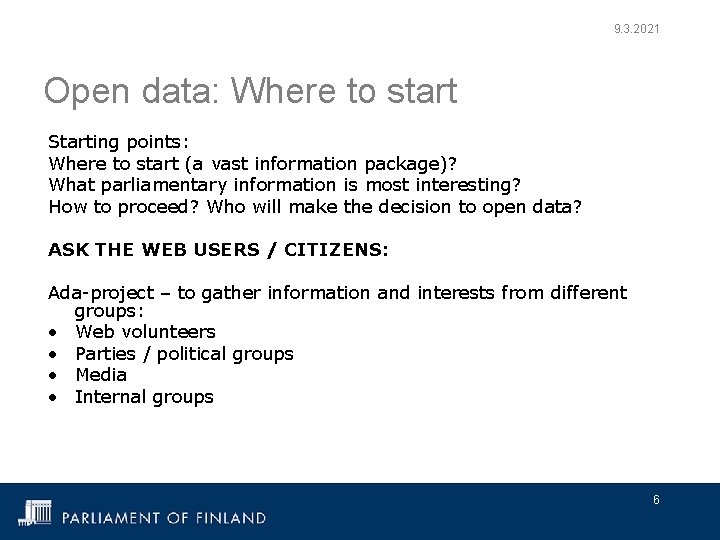 9.3.2021

Open data: Where to start

Starting points:
Where to start (a vast information package)?
What parliamentary information is most interesting?
How to proceed? Who will make the decision to open data?

ASK THE WEB USERS / CITIZENS:

Ada-project – to gather information and interests from different groups:
• Web volunteers
• Parties / political groups
• Media
• Internal groups

PARLIAMENT OF FINLAND

6